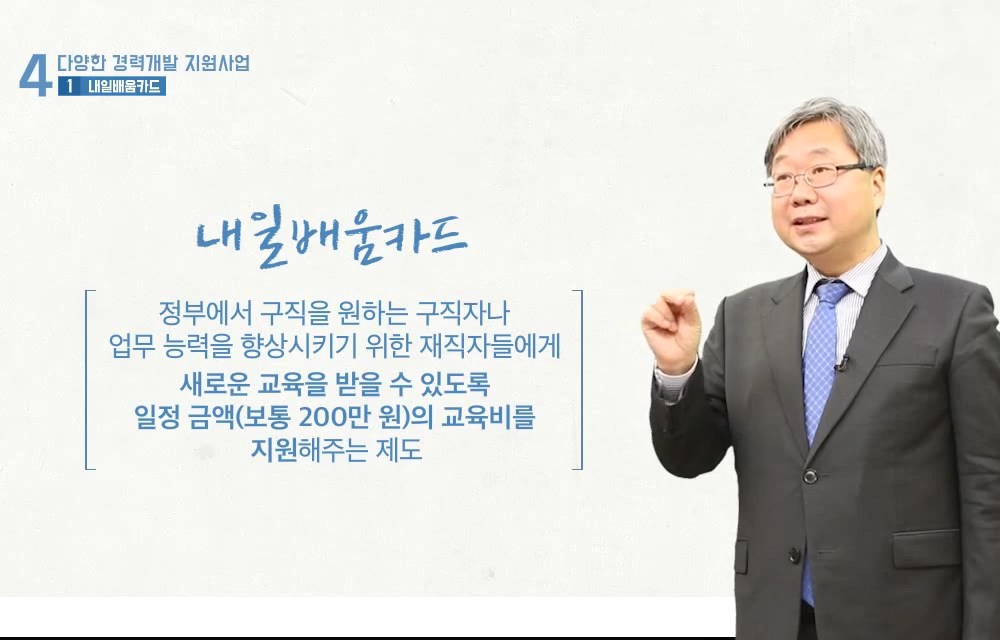 4 다양한 경력개발 지원사업
1 내일배움카드

내일배움카드

정부에서 구직을 원하는 구직자나
업무 능력을 향상시키기 위한 재직자들에게
새로운 교육을 받을 수 있도록
일정 금액(보통 200만 원)의 교육비를
지원해주는 제도